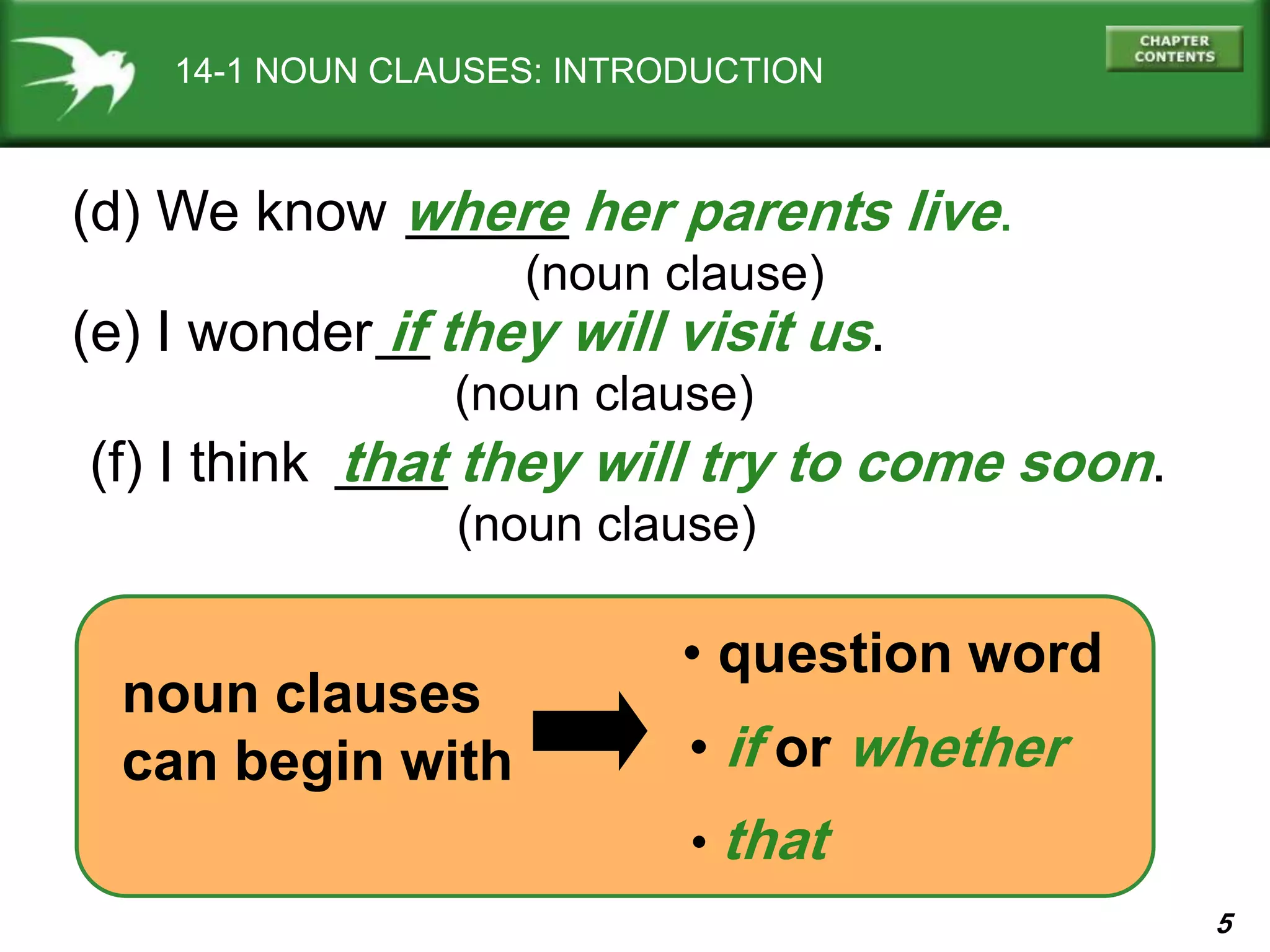 14-1 NOUN CLAUSES: INTRODUCTION

CHAPTER CONTENTS

(d) We know where her parents live.
(noun clause)

(e) I wonder if they will visit us.
(noun clause)

(f) I think that they will try to come soon.
(noun clause)

noun clauses can begin with

• question word
• if or whether
• that

5